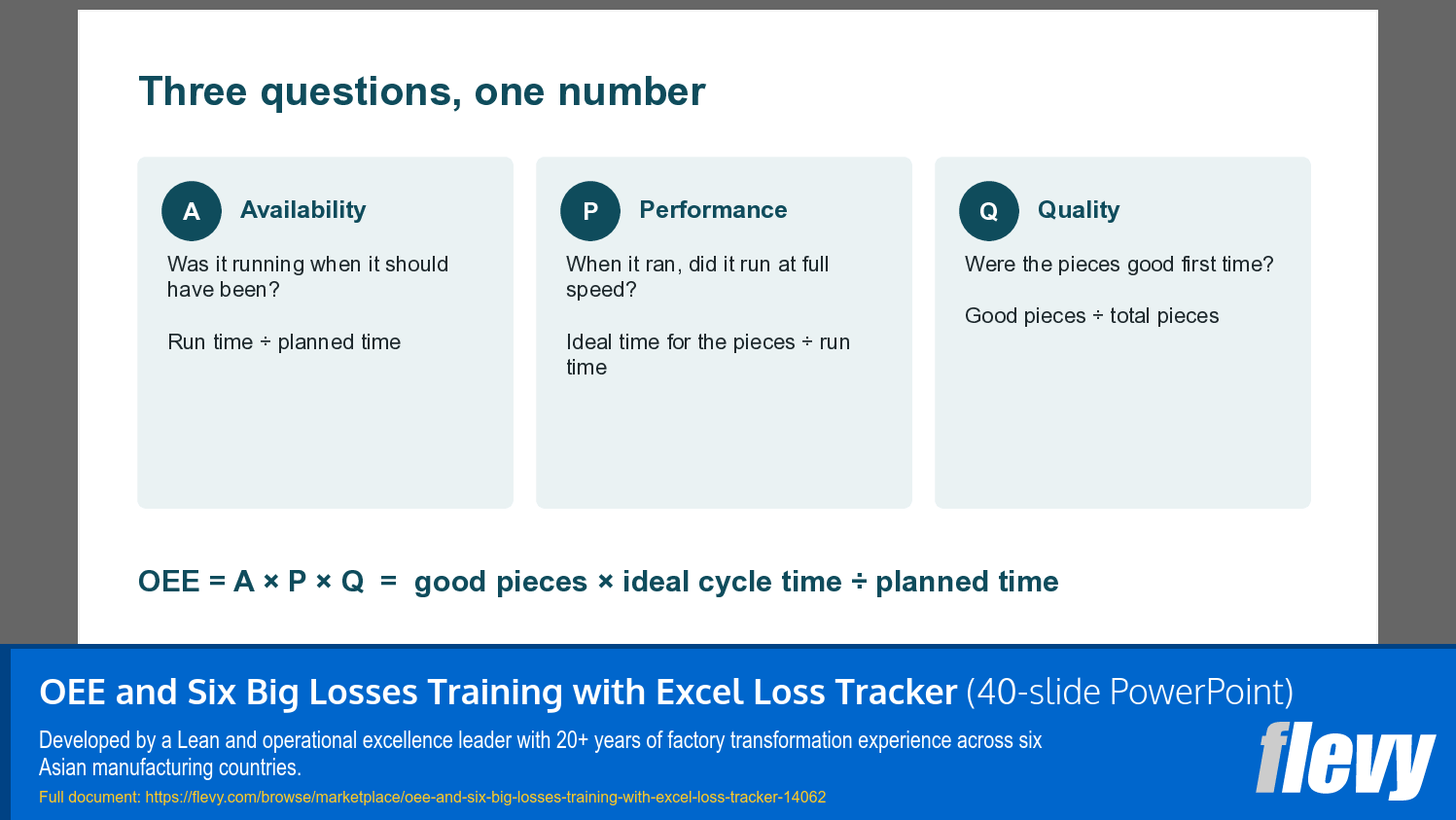 Three questions, one number

A
Availability

Was it running when it should have been?

Run time ÷ planned time

P
Performance

When it ran, did it run at full speed?

Ideal time for the pieces ÷ run time

Q
Quality

Were the pieces good first time?

Good pieces ÷ total pieces

OEE = A × P × Q = good pieces × ideal cycle time ÷ planned time

OEE and Six Big Losses Training with Excel Loss Tracker (40-slide PowerPoint)

Developed by a Lean and operational excellence leader with 20+ years of factory transformation experience across six Asian manufacturing countries.

Full document: https://flevy.com/browse/marketplace/oee-and-six-big-losses-training-with-excel-loss-tracker-14062

flevy